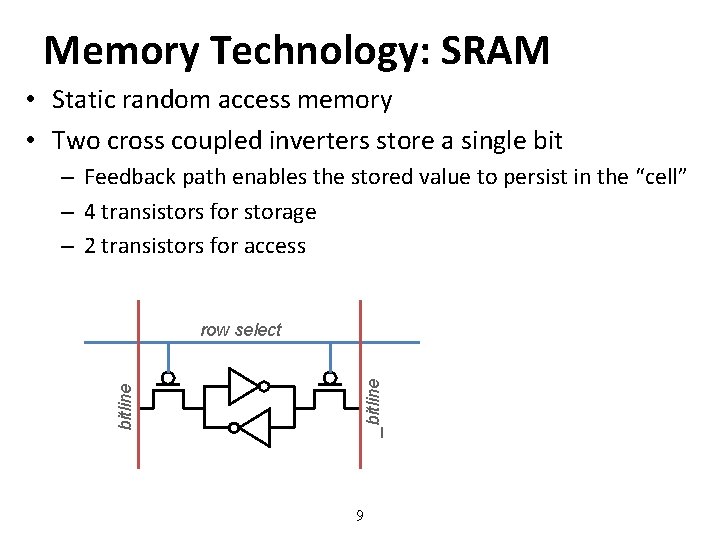 Memory Technology: SRAM

• Static random access memory
• Two cross coupled inverters store a single bit
– Feedback path enables the stored value to persist in the "cell"
– 4 transistors for storage
– 2 transistors for access

row select

bitline

_bitline

9